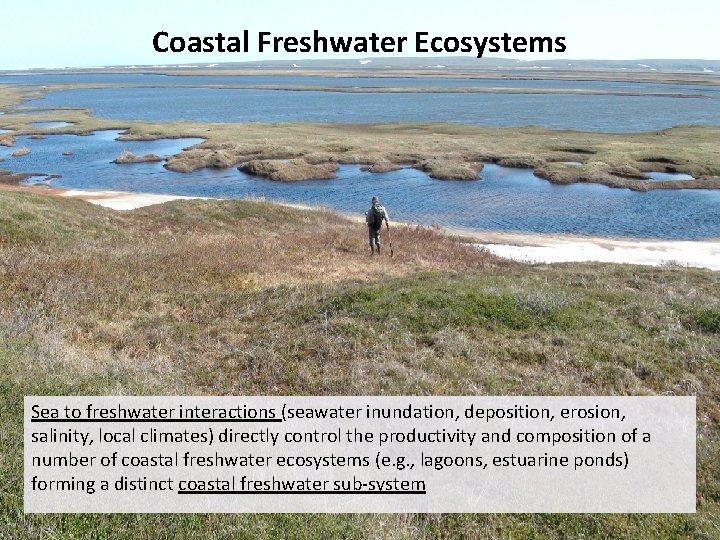 Coastal Freshwater Ecosystems

Sea to freshwater interactions (seawater inundation, deposition, erosion, salinity, local climates) directly control the productivity and composition of a number of coastal freshwater ecosystems (e.g., lagoons, estuarine ponds) forming a distinct coastal freshwater sub-system